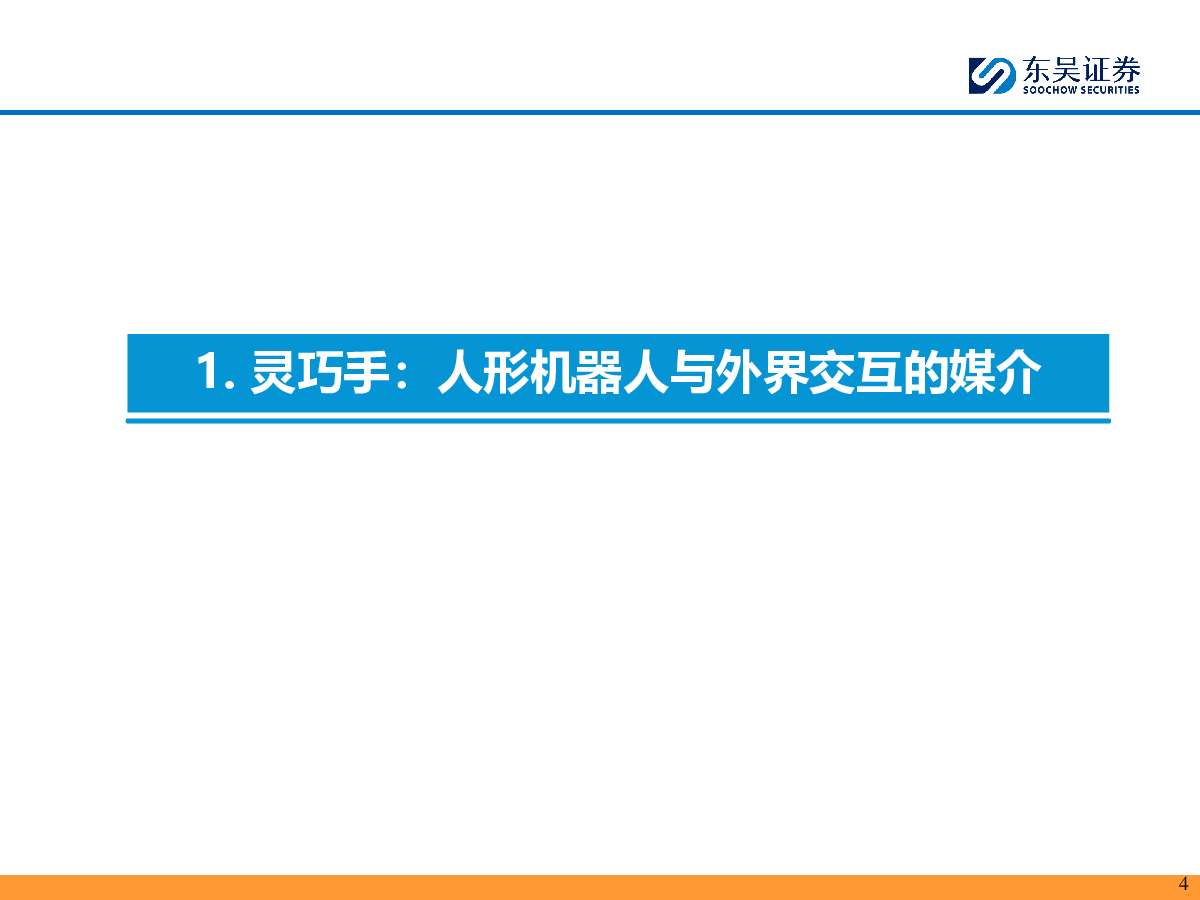 东吴证券
SOOCHOW SECURITIES

1. 灵巧手：人形机器人与外界交互的媒介

4